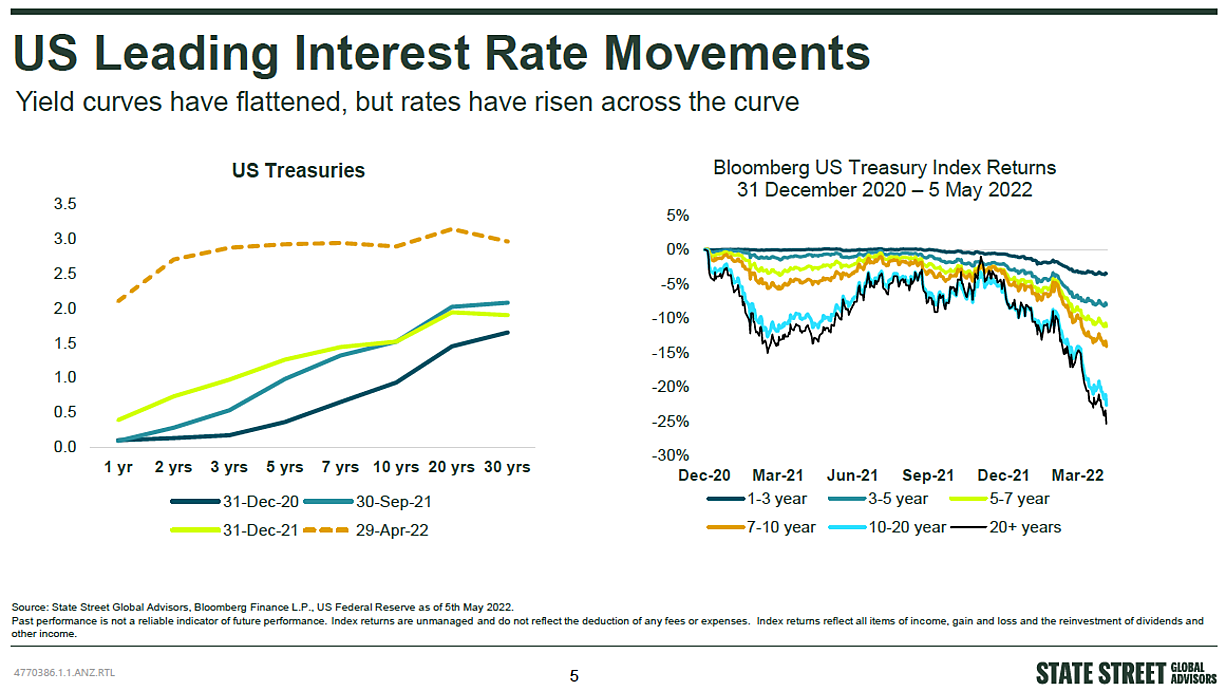 US Leading Interest Rate Movements

Yield curves have flattened, but rates have risen across the curve

US Treasuries

3.5
3.0
2.5
2.0
1.5
1.0
0.5
0.0

1 yr 2 yrs 3 yrs 5 yrs 7 yrs 10 yrs 20 yrs 30 yrs

31-Dec-20
30-Sep-21
31-Dec-21
29-Apr-22

Bloomberg US Treasury Index Returns
31 December 2020 – 5 May 2022

5%
0%
-5%
-10%
-15%
-20%
-25%
-30%

Dec-20 Mar-21 Jun-21 Sep-21 Dec-21 Mar-22

1-3 year
3-5 year
5-7 year
7-10 year
10-20 year
20+ years

Source: State Street Global Advisors, Bloomberg Finance L.P., US Federal Reserve as of 5th May 2022.
Past performance is not a reliable indicator of future performance. Index returns are unmanaged and do not reflect the deduction of any fees or expenses. Index returns reflect all items of income, gain and loss and the reinvestment of dividends and other income.

4770386.1.1.ANZ.RTL

5

STATE STREET GLOBAL ADVISORS